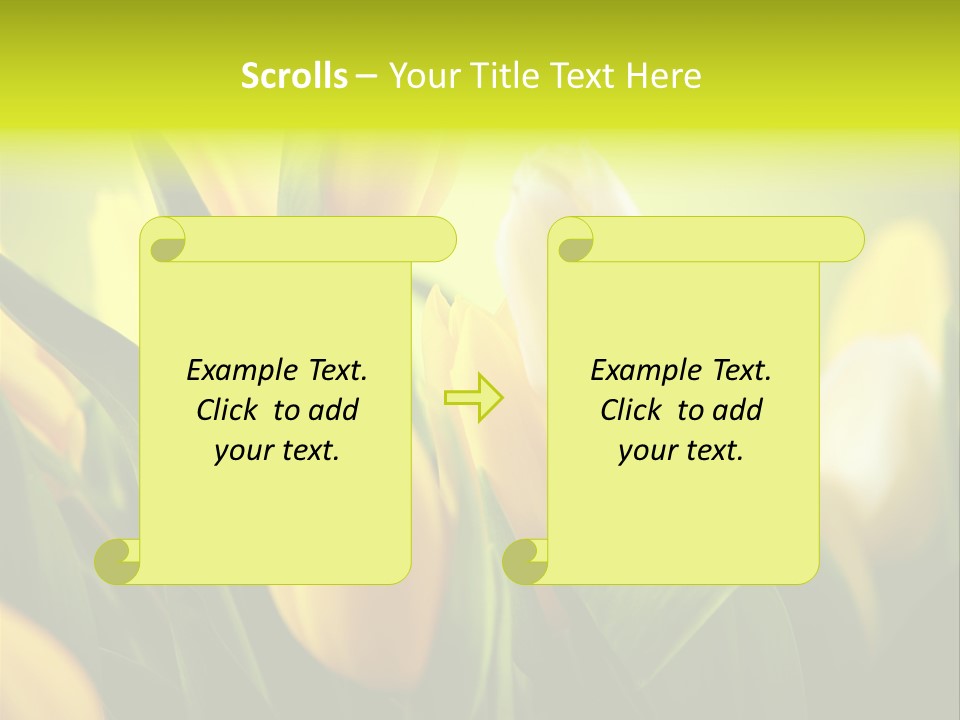 Scrolls – Your Title Text Here

Example Text. Click to add your text.

Example Text. Click to add your text.